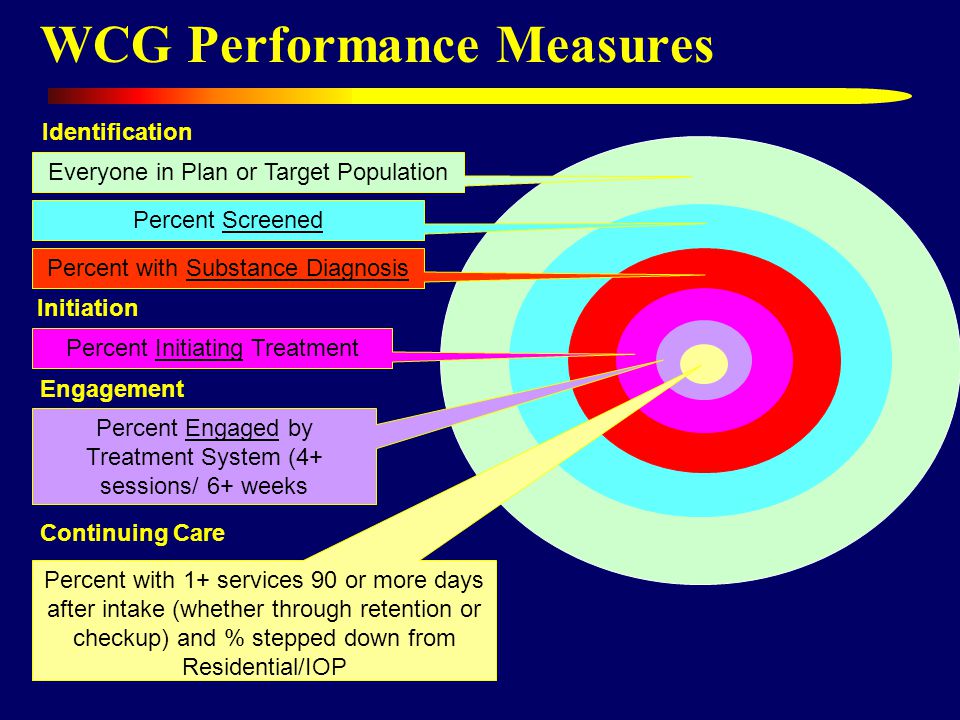 WCG Performance Measures

Identification

Everyone in Plan or Target Population

Percent Screened

Percent with Substance Diagnosis

Initiation

Percent Initiating Treatment

Engagement

Percent Engaged by Treatment System (4+ sessions/ 6+ weeks

Continuing Care

Percent with 1+ services 90 or more days after intake (whether through retention or checkup) and % stepped down from Residential/IOP